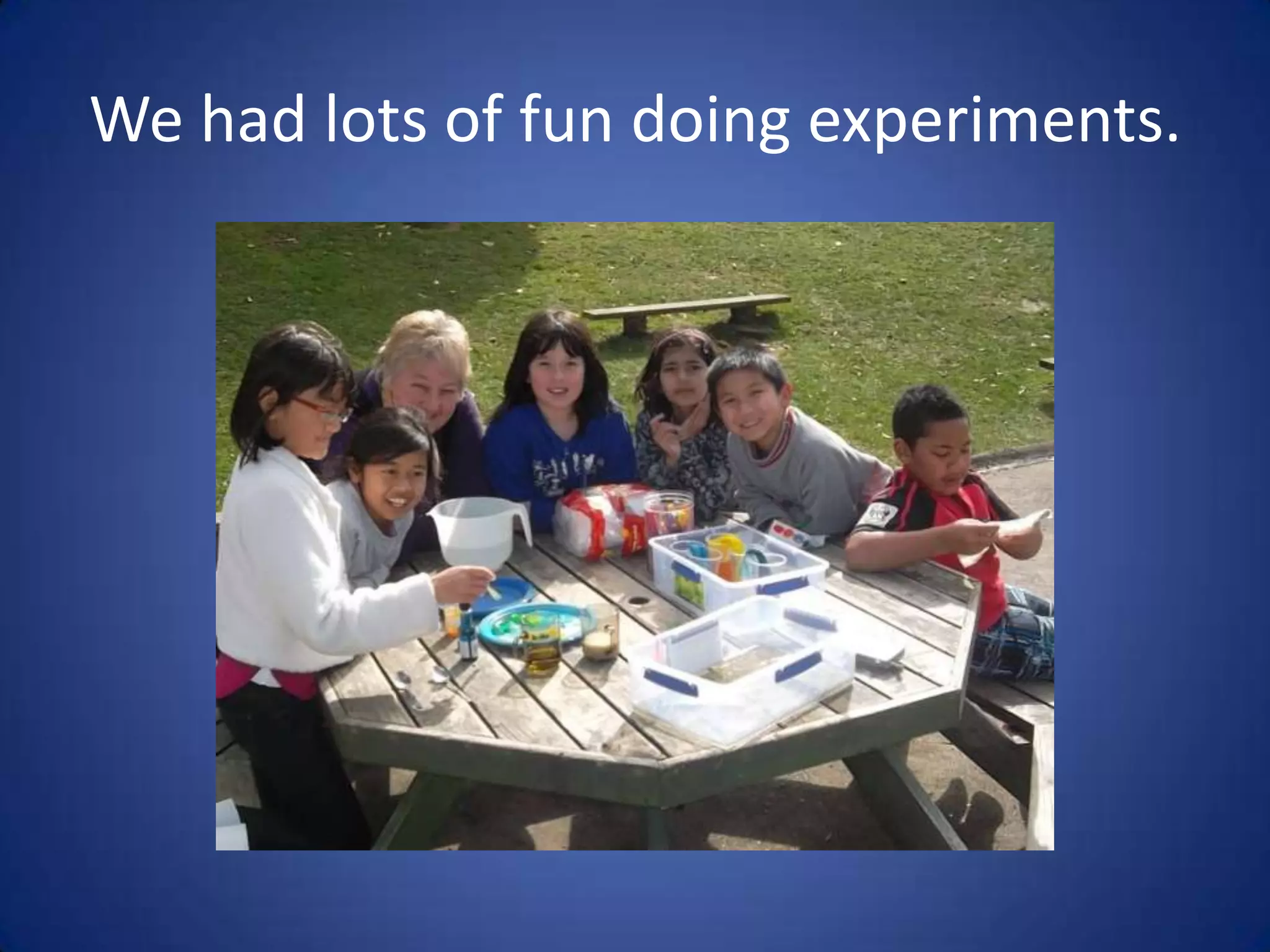 We had lots of fun doing experiments.